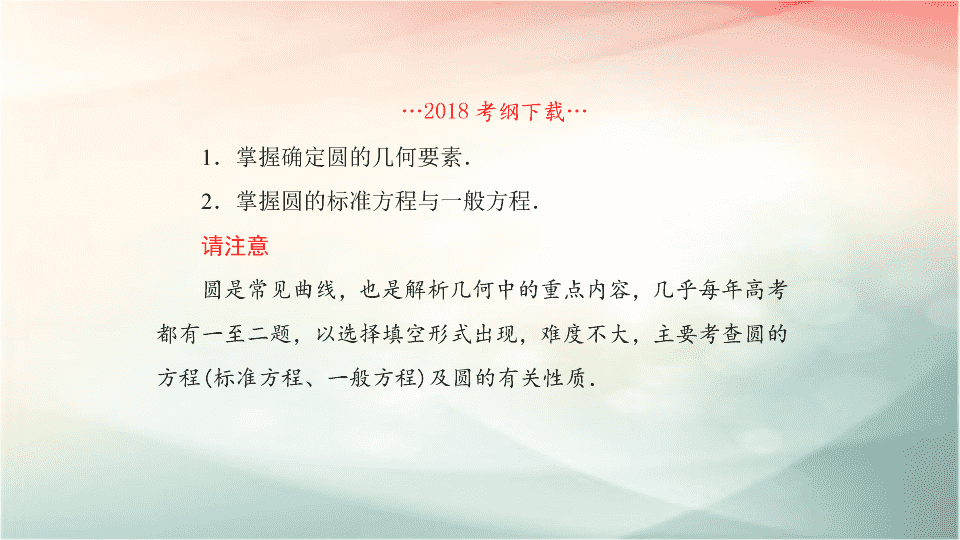 …2018 考纲下载…

1．掌握确定圆的几何要素．

2．掌握圆的标准方程与一般方程．

请注意

圆是常见曲线，也是解析几何中的重点内容，几乎每年高考都有一至二题，以选择填空形式出现，难度不大，主要考查圆的方程(标准方程、一般方程)及圆的有关性质．